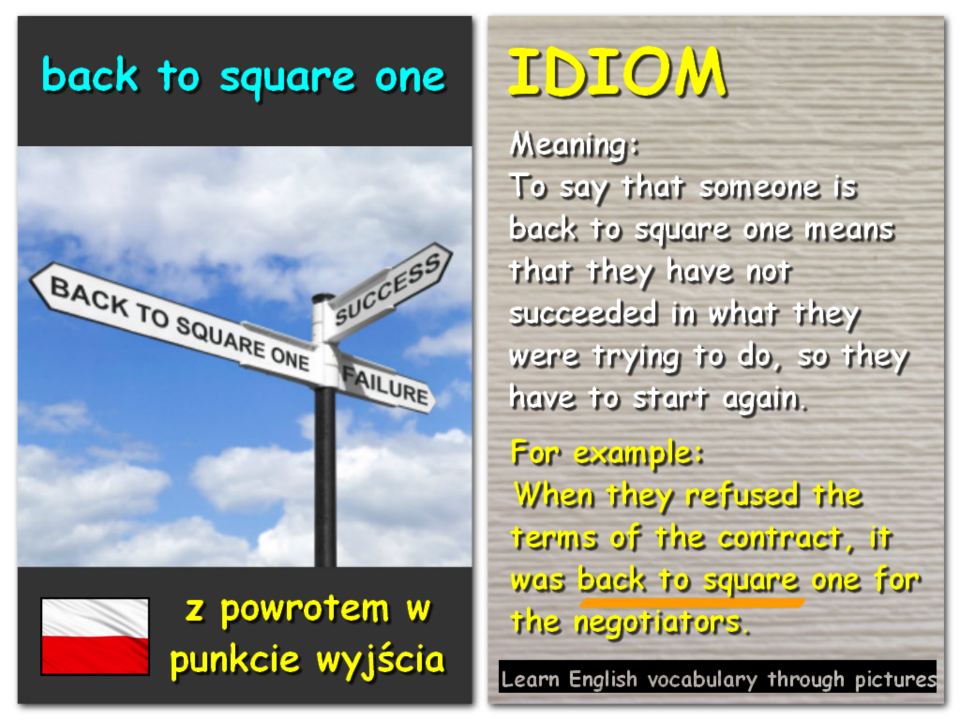 back to square one

BACK TO SQUARE ONE

SUCCESS

FAILURE

z powrotem w punkcie wyjścia

IDIOM

Meaning:
To say that someone is back to square one means that they have not succeeded in what they were trying to do, so they have to start again.

For example:
When they refused the terms of the contract, it was back to square one for the negotiators.

Learn English vocabulary through pictures